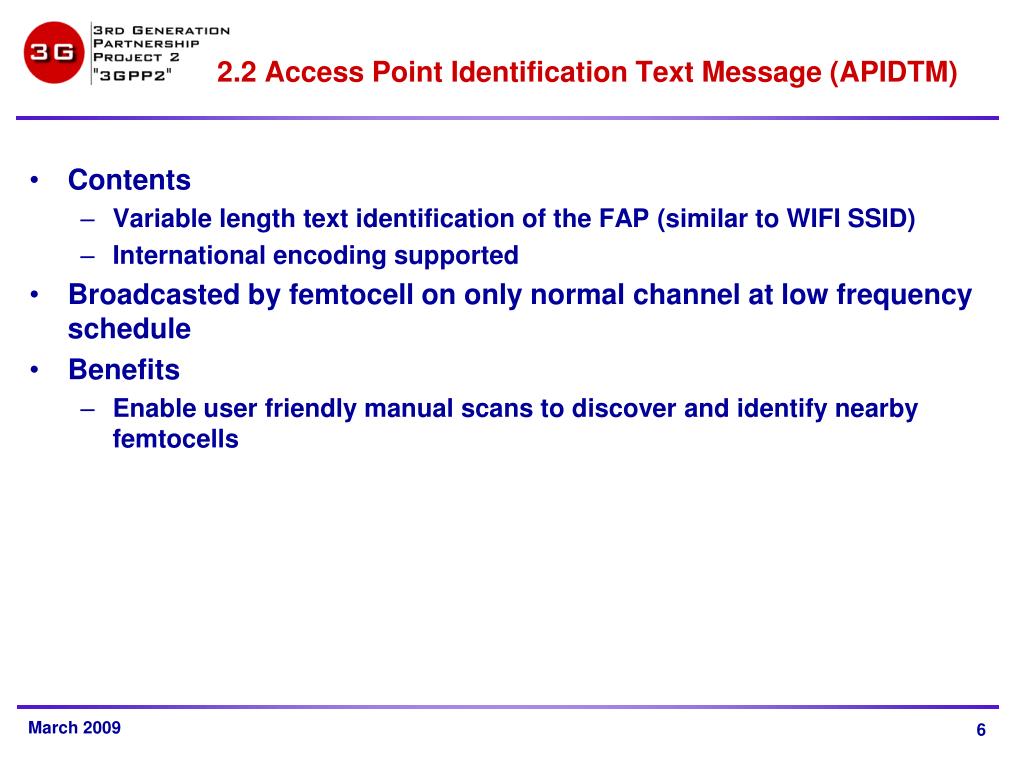 3G

3RD GENERATION PARTNERSHIP PROJECT 2 "3GPP2"

2.2 Access Point Identification Text Message (APIDTM)

• Contents
– Variable length text identification of the FAP (similar to WIFI SSID)
– International encoding supported
• Broadcasted by femtocell on only normal channel at low frequency schedule
• Benefits
– Enable user friendly manual scans to discover and identify nearby femtocells

March 2009

6